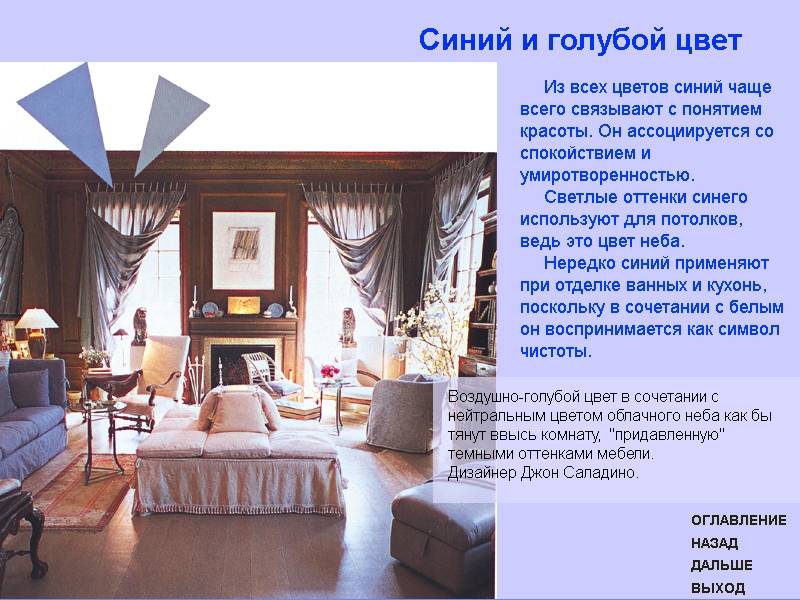 Синий и голубой цвет

Из всех цветов синий чаще всего связывают с понятием красоты. Он ассоциируется со спокойствием и умиротворенностью.

Светлые оттенки синего используют для потолков, ведь это цвет неба.

Нередко синий применяют при отделке ванных и кухонь, поскольку в сочетании с белым он воспринимается как символ чистоты.

Воздушно-голубой цвет в сочетании с нейтральным цветом облачного неба как бы тянут ввысь комнату, "придавленную" темными оттенками мебели.
Дизайнер Джон Саладино.

ОГЛАВЛЕНИЕ
НАЗАД
ДАЛЬШЕ
ВЫХОД